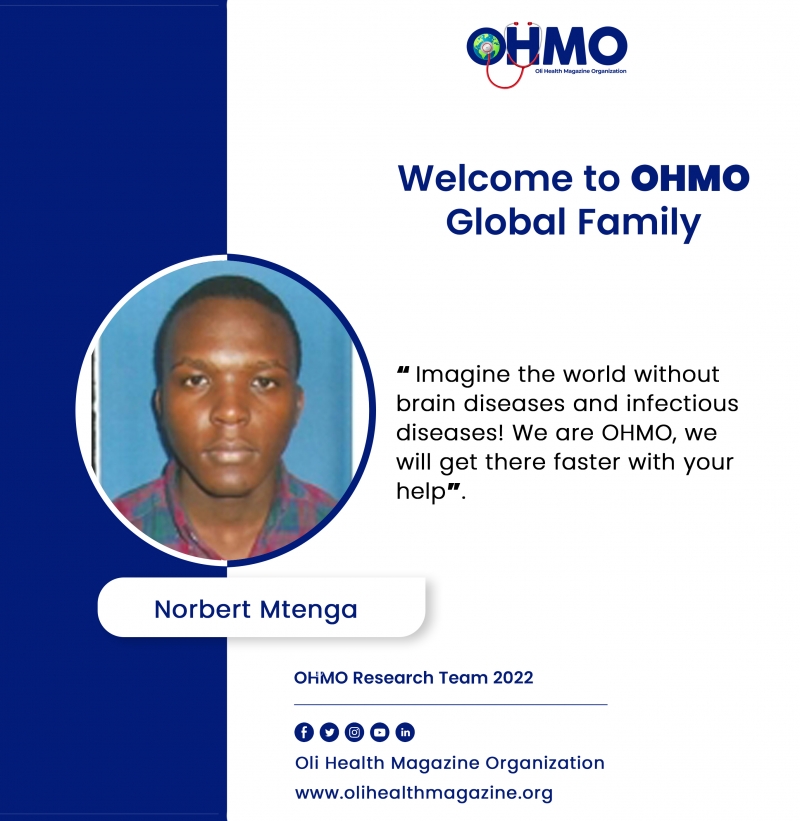 OHMO
Oli Health Magazine Organization

Welcome to OHMO Global Family

" Imagine the world without brain diseases and infectious diseases! We are OHMO, we will get there faster with your help".

Norbert Mtenga

OHMO Research Team 2022

Oli Health Magazine Organization
www.olihealthmagazine.org